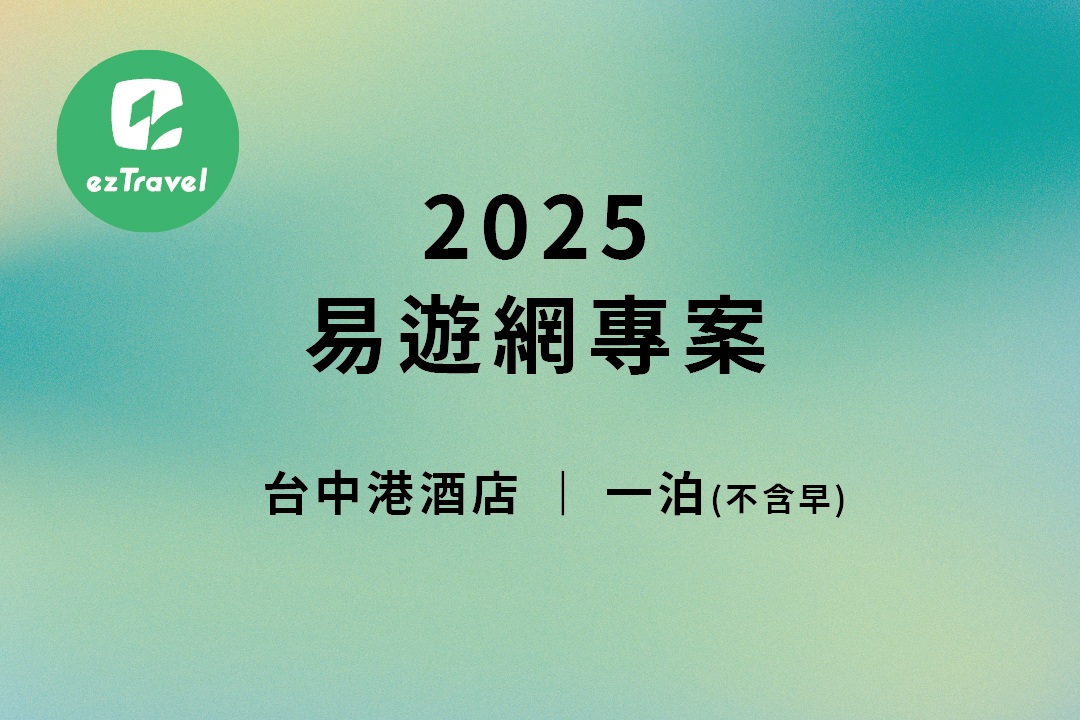 ezTravel

2025
易遊網專案

台中港酒店 ｜ 一泊(不含早)